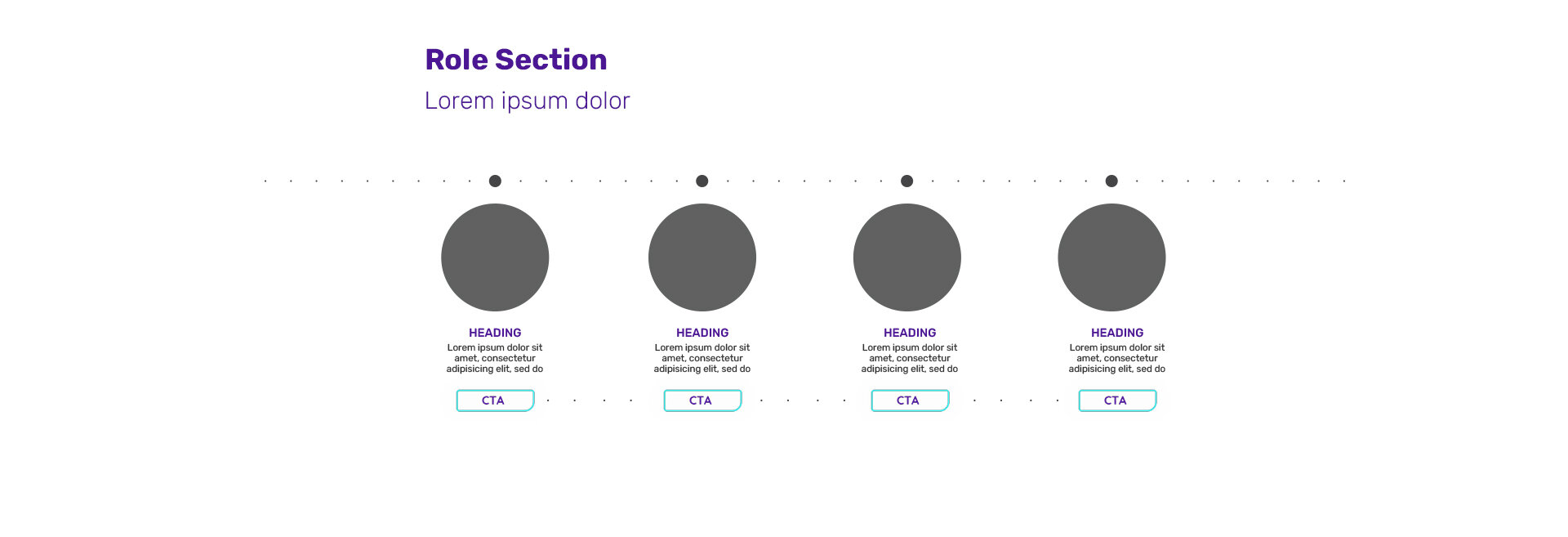 Role Section

Lorem ipsum dolor

HEADING
Lorem ipsum dolor sit amet, consectetur adipisicing elit, sed do

CTA

HEADING
Lorem ipsum dolor sit amet, consectetur adipisicing elit, sed do

CTA

HEADING
Lorem ipsum dolor sit amet, consectetur adipisicing elit, sed do

CTA

HEADING
Lorem ipsum dolor sit amet, consectetur adipisicing elit, sed do

CTA